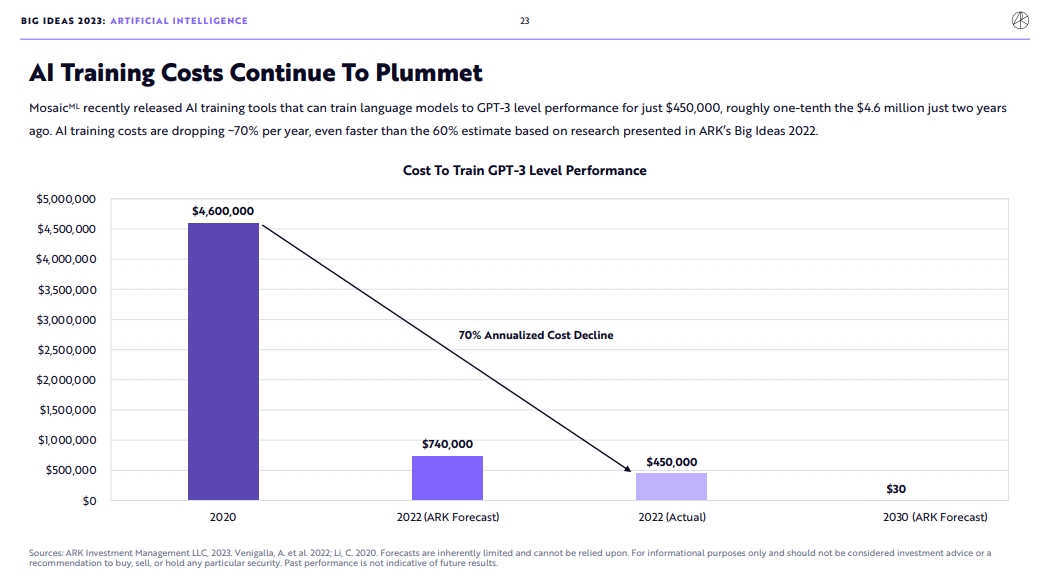 BIG IDEAS 2023: ARTIFICIAL INTELLIGENCE

23

AI Training Costs Continue To Plummet

Mosaic$^{ML}$ recently released AI training tools that can train language models to GPT-3 level performance for just $450,000, roughly one-tenth the $4.6 million just two years ago. AI training costs are dropping ~70% per year, even faster than the 60% estimate based on research presented in ARK's Big Ideas 2022.

Cost To Train GPT-3 Level Performance

$5,000,000
$4,500,000
$4,000,000
$3,500,000
$3,000,000
$2,500,000
$2,000,000
$1,500,000
$1,000,000
$500,000
$0

$4,600,000

70% Annualized Cost Decline

$740,000

$450,000

$30

2020

2022 (ARK Forecast)

2022 (Actual)

2030 (ARK Forecast)

Sources: ARK Investment Management LLC, 2023. Venigalla, A. et al. 2022; Li, C. 2020. Forecasts are inherently limited and cannot be relied upon. For informational purposes only and should not be considered investment advice or a recommendation to buy, sell, or hold any particular security. Past performance is not indicative of future results.